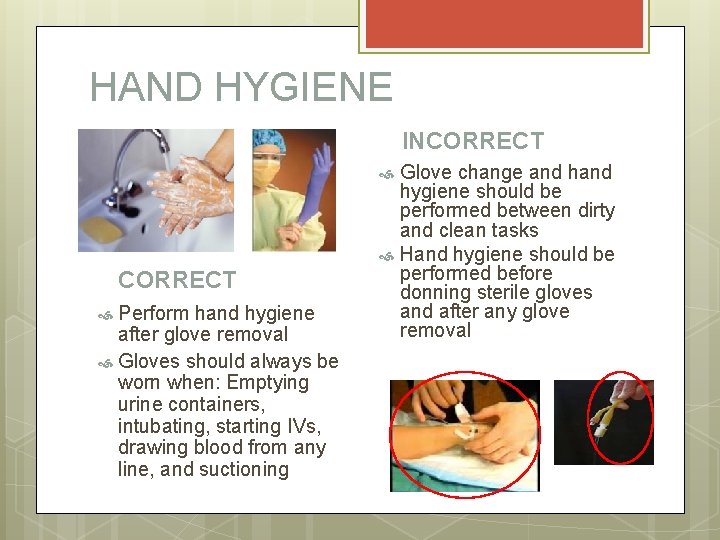 HAND HYGIENE

CORRECT

Perform hand hygiene after glove removal

Gloves should always be worn when: Emptying urine containers, intubating, starting IVs, drawing blood from any line, and suctioning

INCORRECT

Glove change and hand hygiene should be performed between dirty and clean tasks

Hand hygiene should be performed before donning sterile gloves and after any glove removal